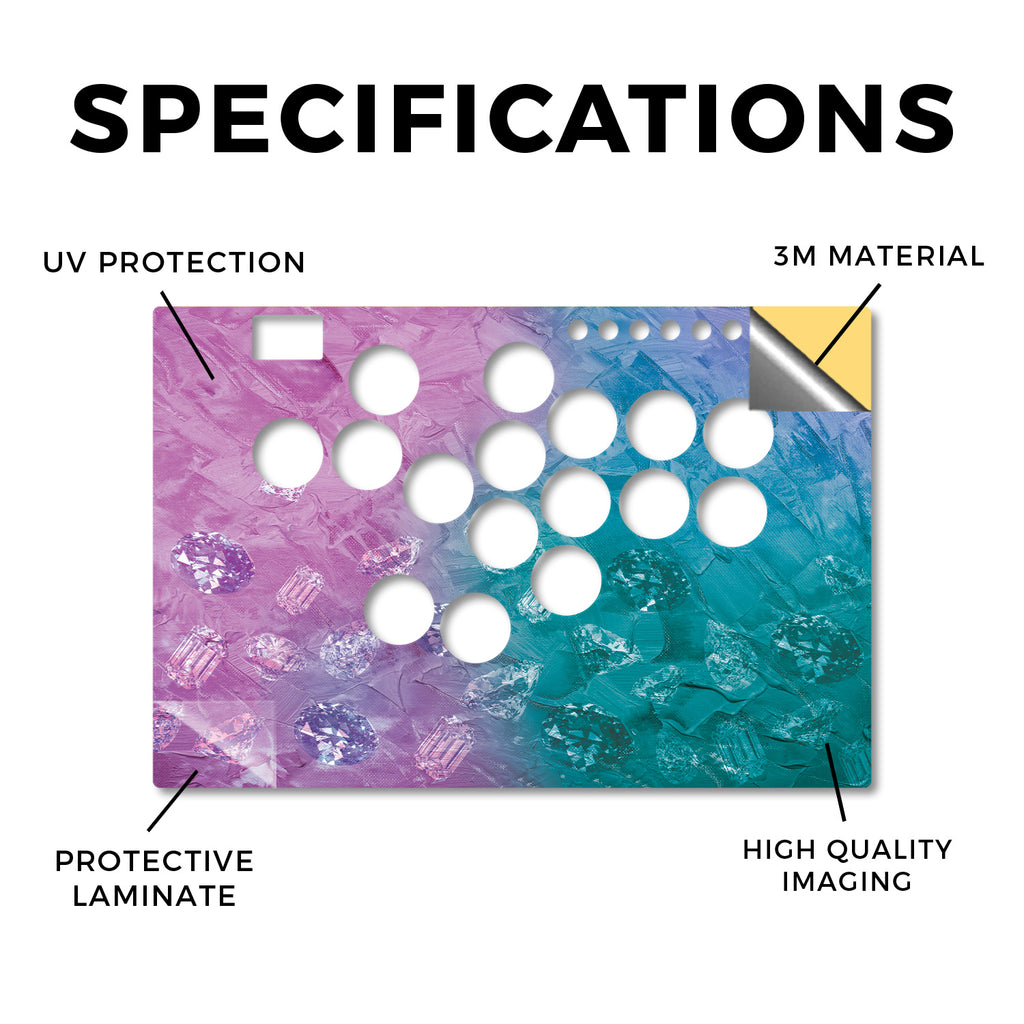 SPECIFICATIONS

UV PROTECTION

3M MATERIAL

PROTECTIVE LAMINATE

HIGH QUALITY IMAGING